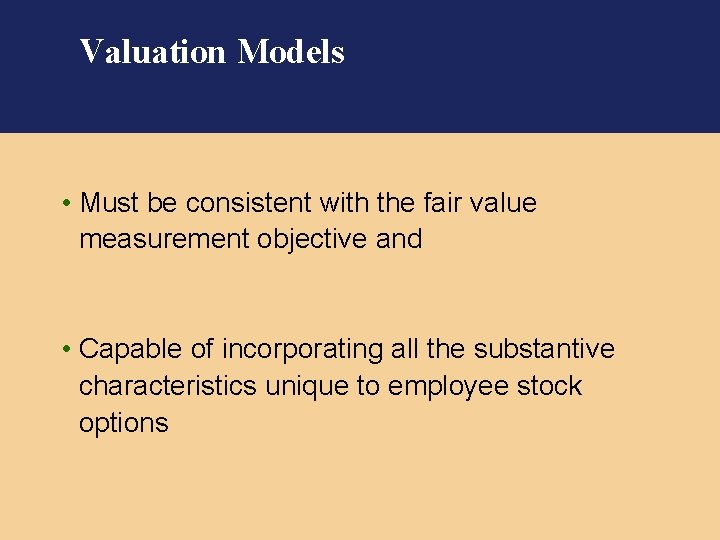 Valuation Models

• Must be consistent with the fair value measurement objective and

• Capable of incorporating all the substantive characteristics unique to employee stock options